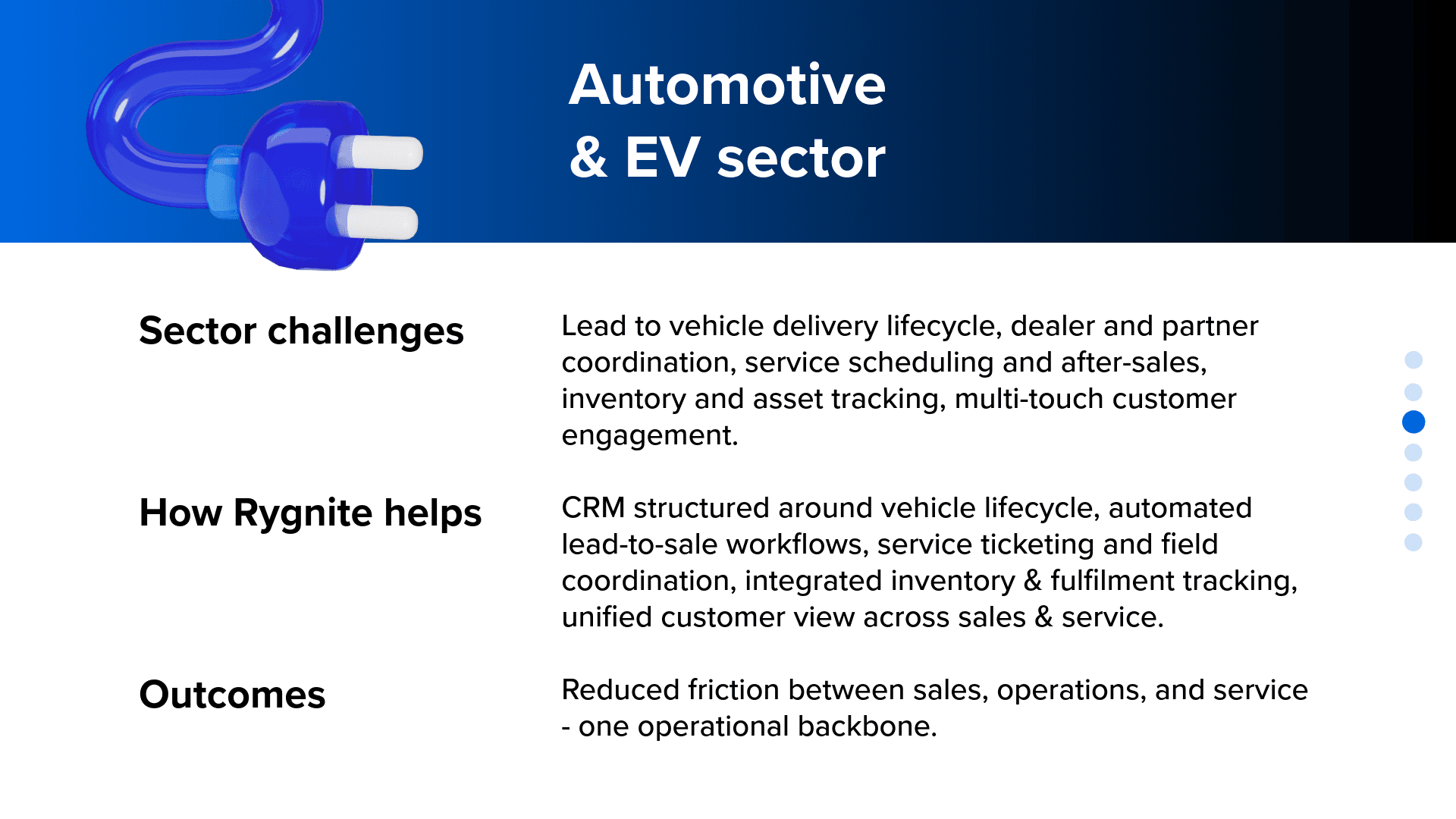 Automotive
& EV sector

Sector challenges

Lead to vehicle delivery lifecycle, dealer and partner coordination, service scheduling and after-sales, inventory and asset tracking, multi-touch customer engagement.

How Rygnite helps

CRM structured around vehicle lifecycle, automated lead-to-sale workflows, service ticketing and field coordination, integrated inventory & fulfilment tracking, unified customer view across sales & service.

Outcomes

Reduced friction between sales, operations, and service - one operational backbone.